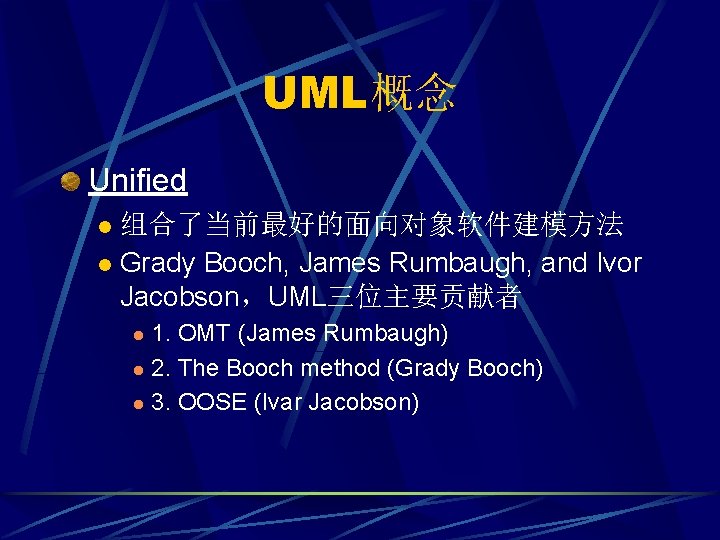 UML概念

Unified

组合了当前最好的面向对象软件建模方法

Grady Booch, James Rumbaugh, and Ivor Jacobson，UML三位主要贡献者

1. OMT (James Rumbaugh)

2. The Booch method (Grady Booch)

3. OOSE (Ivar Jacobson)